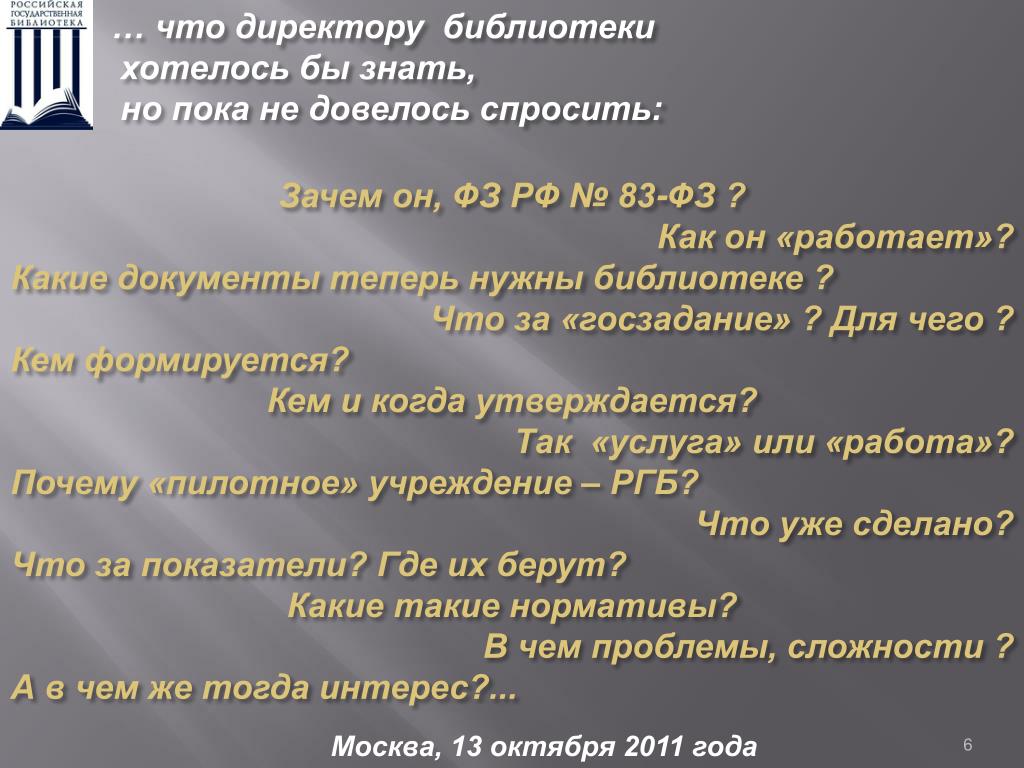 РОССИЙСКАЯ ГОСУДАРСТВЕННАЯ БИБЛИОТЕКА

… что директору библиотеки хотелось бы знать, но пока не довелось спросить:

Зачем он, ФЗ РФ № 83-ФЗ ?
Как он «работает»?
Какие документы теперь нужны библиотеке ?
Что за «госзадание» ? Для чего ?
Кем формируется?
Кем и когда утверждается?
Так «услуга» или «работа»?
Почему «пилотное» учреждение – РГБ?
Что уже сделано?
Что за показатели? Где их берут?
Какие такие нормативы?
В чем проблемы, сложности ?
А в чем же тогда интерес?...

Москва, 13 октября 2011 года

6